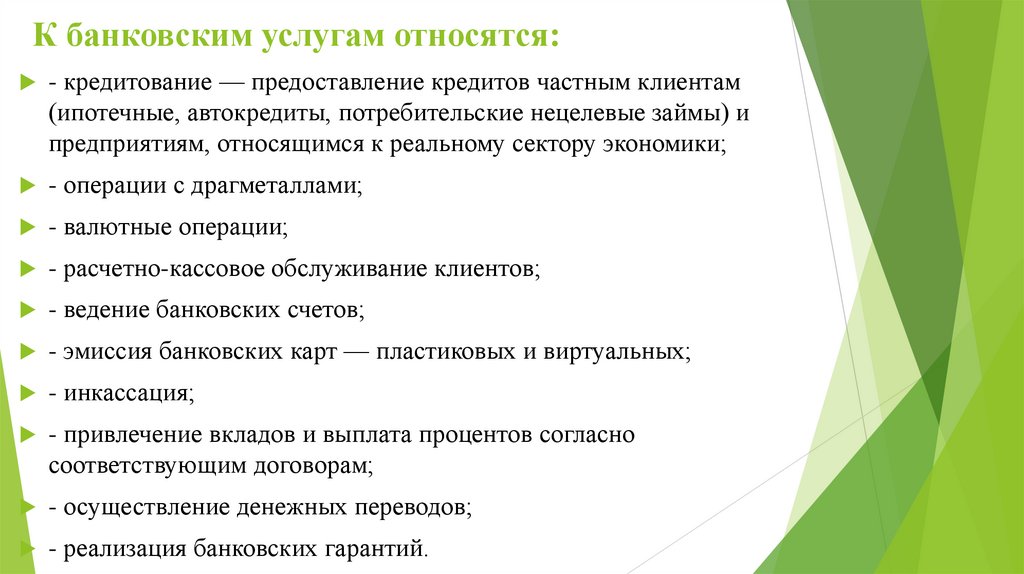 К банковским услугам относятся:

- кредитование — предоставление кредитов частным клиентам (ипотечные, автокредиты, потребительские нецелевые займы) и предприятиям, относящимся к реальному сектору экономики;

- операции с драгметаллами;

- валютные операции;

- расчетно-кассовое обслуживание клиентов;

- ведение банковских счетов;

- эмиссия банковских карт — пластиковых и виртуальных;

- инкассация;

- привлечение вкладов и выплата процентов согласно соответствующим договорам;

- осуществление денежных переводов;

- реализация банковских гарантий.